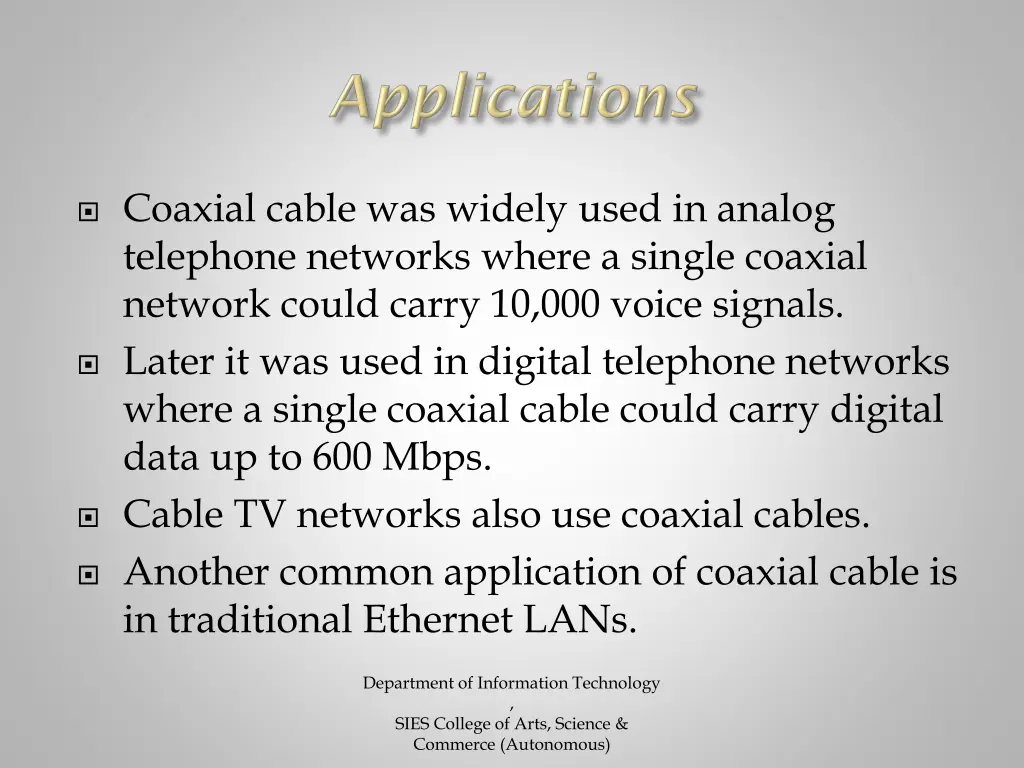 Applications

Coaxial cable was widely used in analog telephone networks where a single coaxial network could carry 10,000 voice signals.

Later it was used in digital telephone networks where a single coaxial cable could carry digital data up to 600 Mbps.

Cable TV networks also use coaxial cables.

Another common application of coaxial cable is in traditional Ethernet LANs.

Department of Information Technology
,
SIES College of Arts, Science & Commerce (Autonomous)